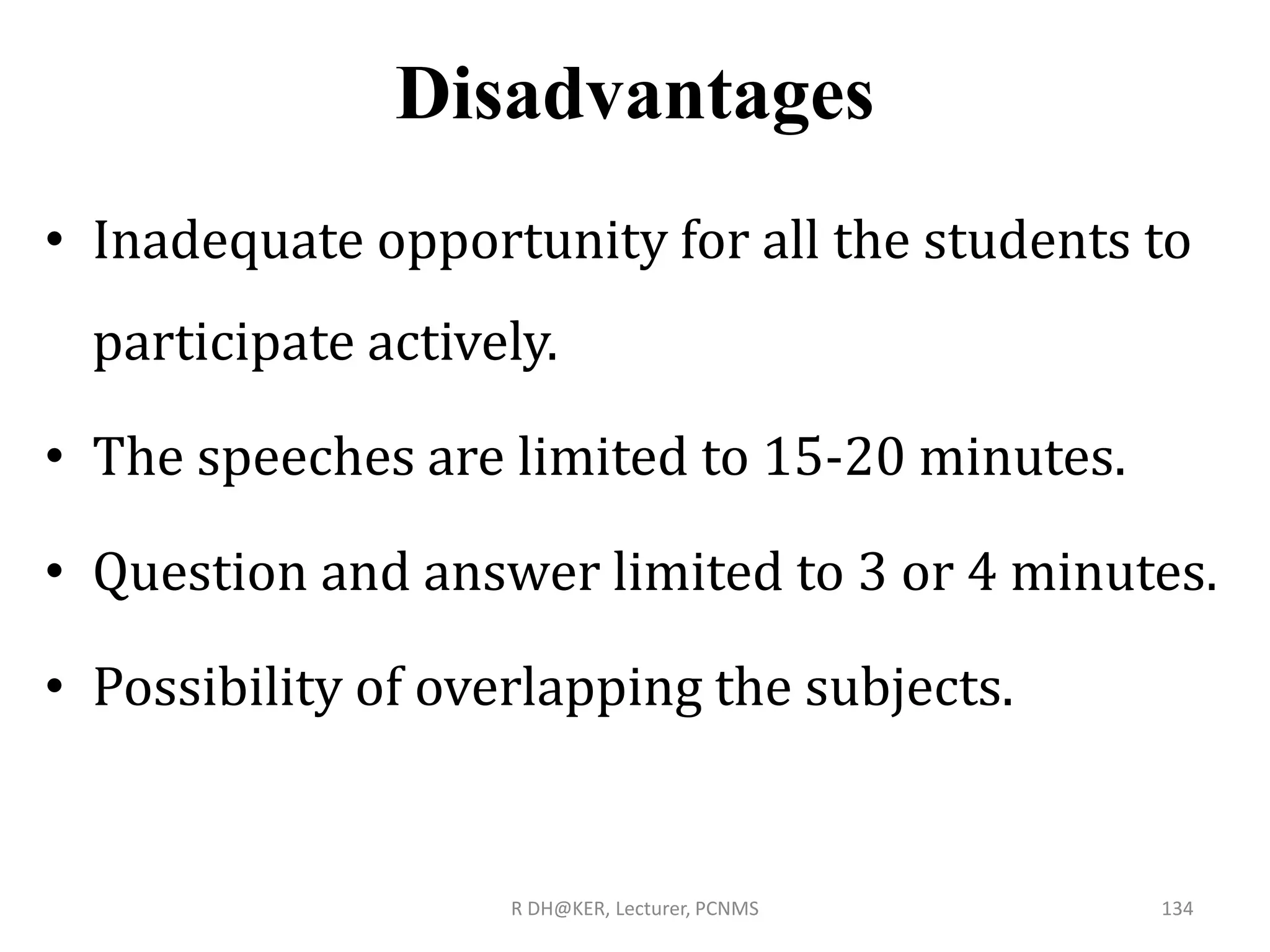 Disadvantages

• Inadequate opportunity for all the students to participate actively.

• The speeches are limited to 15-20 minutes.

• Question and answer limited to 3 or 4 minutes.

• Possibility of overlapping the subjects.

R DH@KER, Lecturer, PCNMS

134